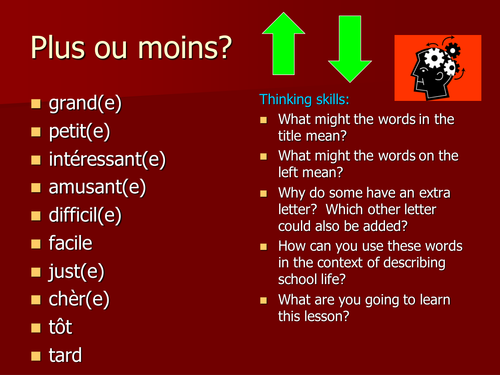 Plus ou moins?

- grand(e)
- petit(e)
- intéressant(e)
- amusant(e)
- difficil(e)
- facile
- just(e)
- chèr(e)
- tôt
- tard

Thinking skills:

- What might the words in the title mean?
- What might the words on the left mean?
- Why do some have an extra letter? Which other letter could also be added?
- How can you use these words in the context of describing school life?
- What are you going to learn this lesson?